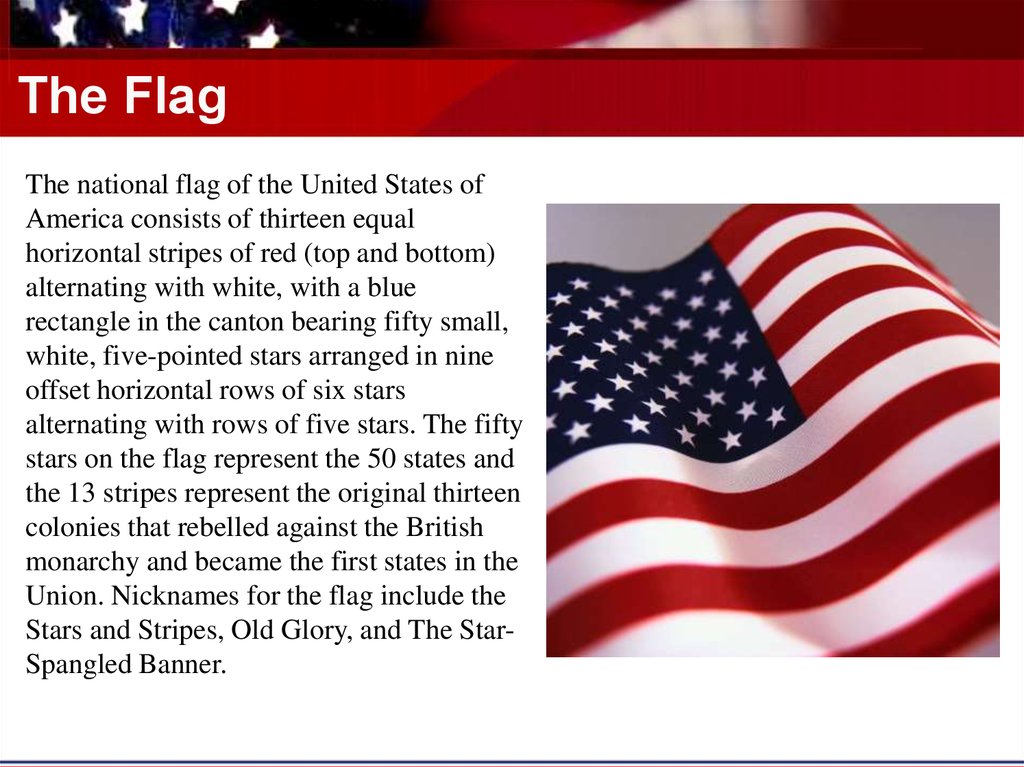 The Flag

The national flag of the United States of America consists of thirteen equal horizontal stripes of red (top and bottom) alternating with white, with a blue rectangle in the canton bearing fifty small, white, five-pointed stars arranged in nine offset horizontal rows of six stars alternating with rows of five stars. The fifty stars on the flag represent the 50 states and the 13 stripes represent the original thirteen colonies that rebelled against the British monarchy and became the first states in the Union. Nicknames for the flag include the Stars and Stripes, Old Glory, and The Star-Spangled Banner.